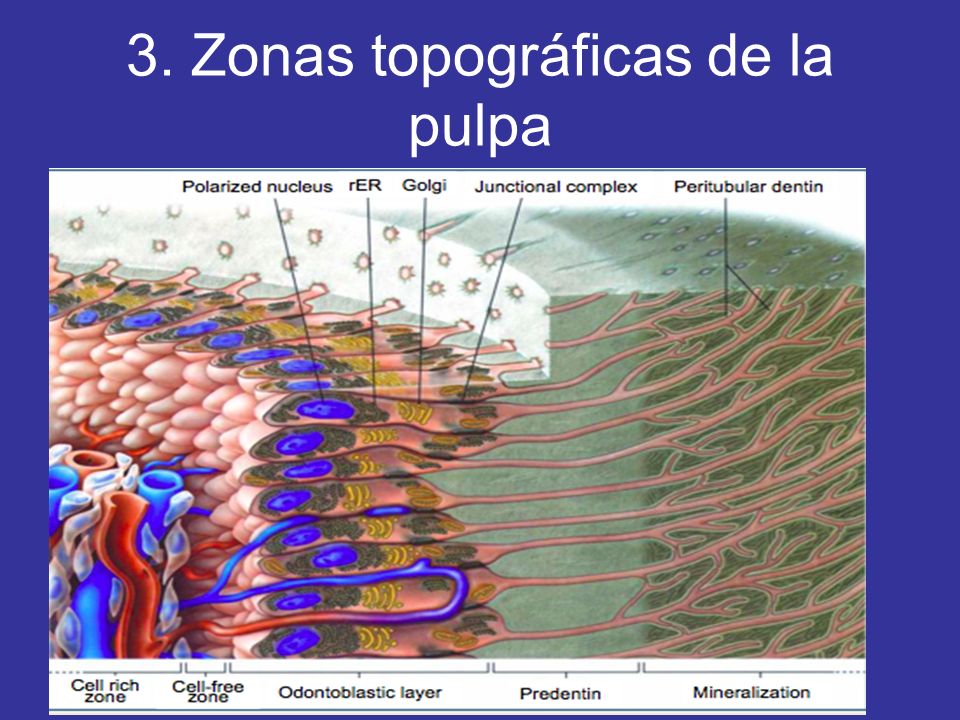 3. Zonas topográficas de la pulpa

Polarized nucleus
rER
Golgi
Junctional complex
Peritubular dentin

Cell rich zone
Cell-free zone
Odontoblastic layer
Predentin
Mineralization